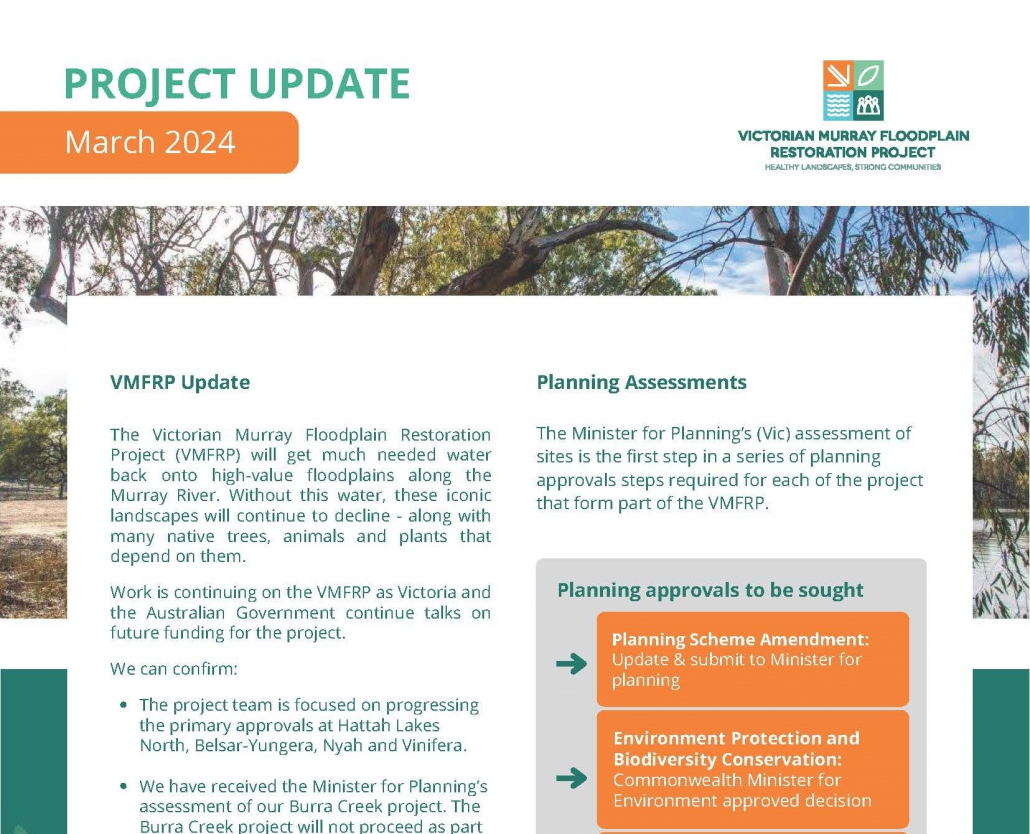 PROJECT UPDATE

March 2024

VICTORIAN MURRAY FLOODPLAIN RESTORATION PROJECT
HEALTHY LANDSCAPES, STRONG COMMUNITIES

VMFRP Update

The Victorian Murray Floodplain Restoration Project (VMFRP) will get much needed water back onto high-value floodplains along the Murray River. Without this water, these iconic landscapes will continue to decline - along with many native trees, animals and plants that depend on them.

Work is continuing on the VMFRP as Victoria and the Australian Government continue talks on future funding for the project.

We can confirm:

• The project team is focused on progressing the primary approvals at Hattah Lakes North, Belsar-Yungera, Nyah and Vinifera.

• We have received the Minister for Planning's assessment of our Burra Creek project. The Burra Creek project will not proceed as part

Planning Assessments

The Minister for Planning's (Vic) assessment of sites is the first step in a series of planning approvals steps required for each of the project that form part of the VMFRP.

Planning approvals to be sought

Planning Scheme Amendment: Update & submit to Minister for planning

Environment Protection and Biodiversity Conservation: Commonwealth Minister for Environment approved decision